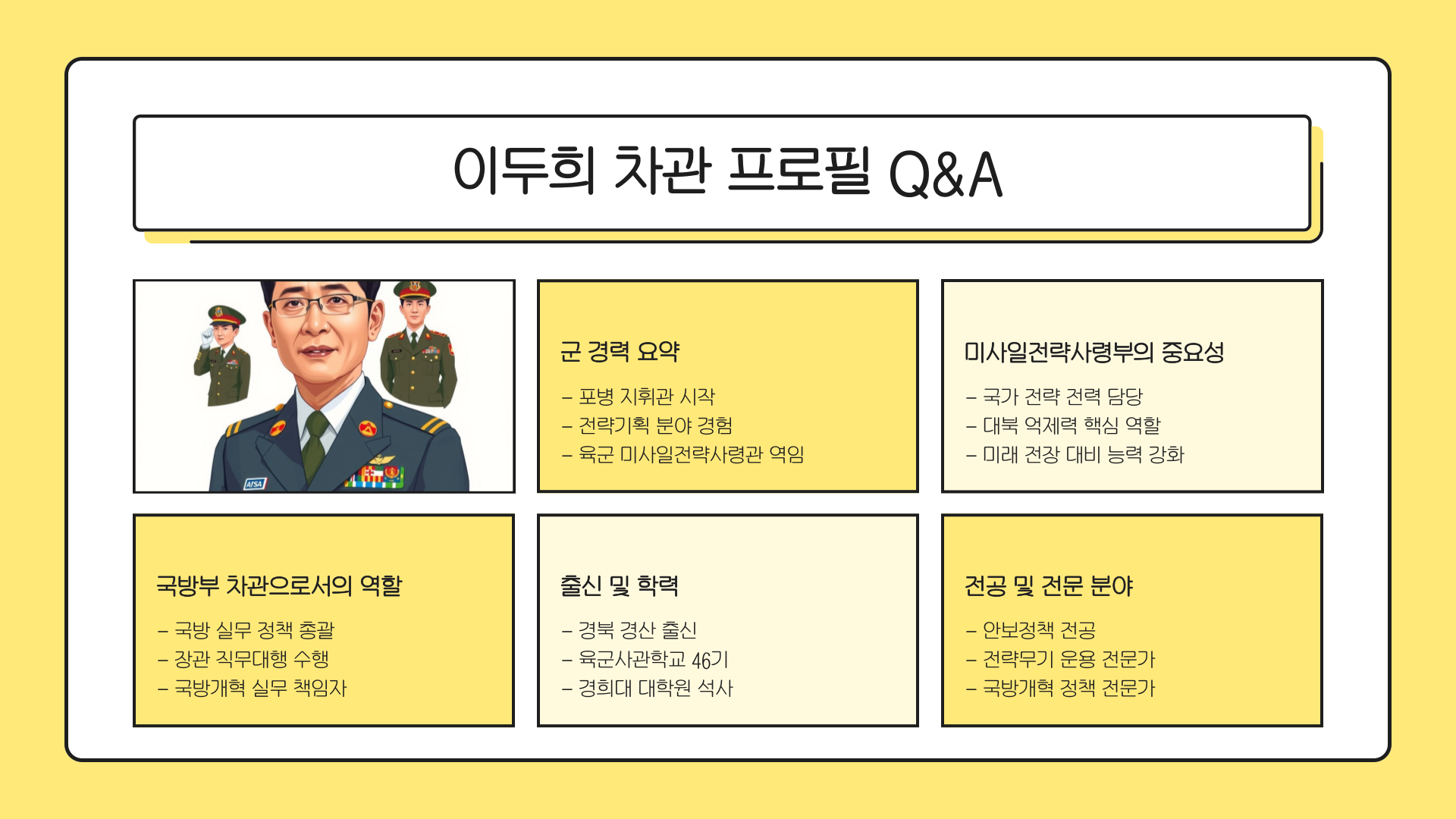 이두희 차관 프로필 Q&A

AFSA

군 경력 요약

– 포병 지휘관 시작
– 전략기획 분야 경험
– 육군 미사일전략사령관 역임

미사일전략사령부의 중요성

– 국가 전략 전력 담당
– 대북 억제력 핵심 역할
– 미래 전장 대비 능력 강화

국방부 차관으로서의 역할

– 국방 실무 정책 총괄
– 장관 직무대행 수행
– 국방개혁 실무 책임자

출신 및 학력

– 경북 경산 출신
– 육군사관학교 46기
– 경희대 대학원 석사

전공 및 전문 분야

– 안보정책 전공
– 전략무기 운용 전문가
– 국방개혁 정책 전문가